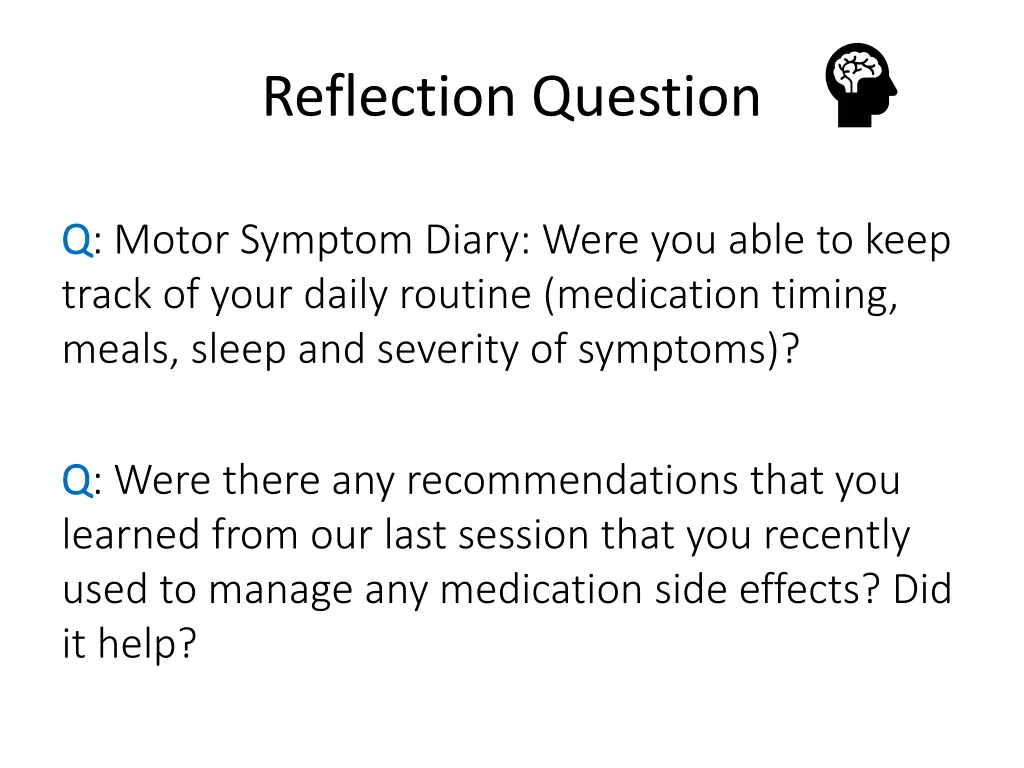 Reflection Question

Q: Motor Symptom Diary: Were you able to keep track of your daily routine (medication timing, meals, sleep and severity of symptoms)?

Q: Were there any recommendations that you learned from our last session that you recently used to manage any medication side effects? Did it help?